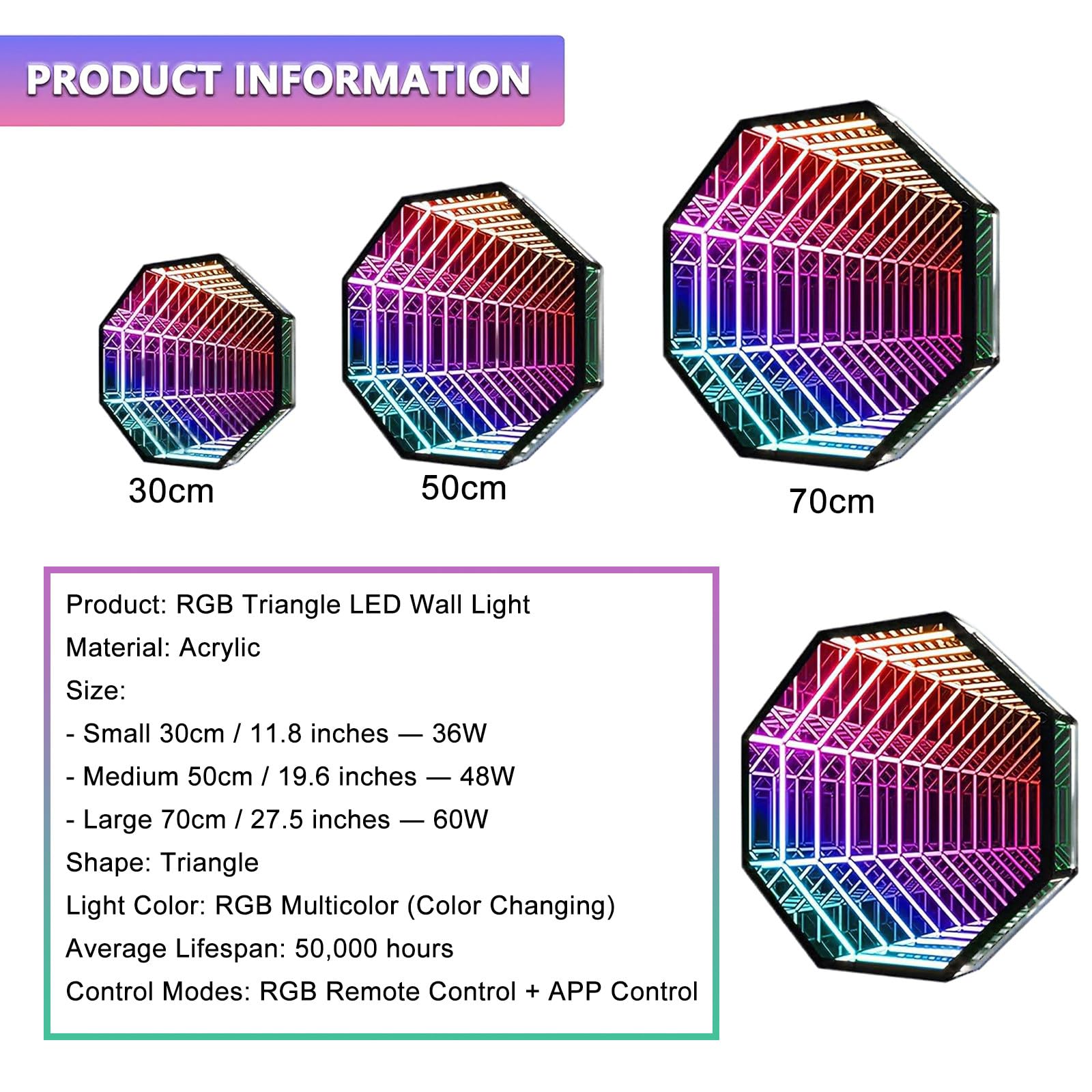 PRODUCT INFORMATION

30cm

50cm

70cm

Product: RGB Triangle LED Wall Light

Material: Acrylic

Size:

- Small 30cm / 11.8 inches — 36W

- Medium 50cm / 19.6 inches — 48W

- Large 70cm / 27.5 inches — 60W

Shape: Triangle

Light Color: RGB Multicolor (Color Changing)

Average Lifespan: 50,000 hours

Control Modes: RGB Remote Control + APP Control